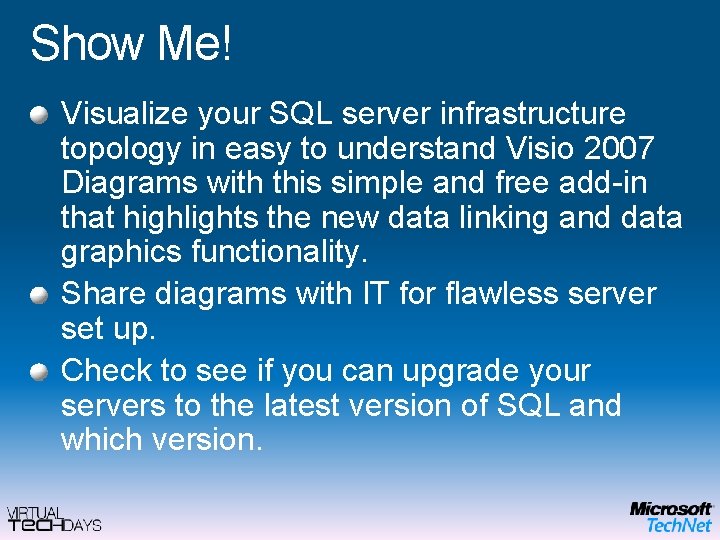 Show Me!

Visualize your SQL server infrastructure topology in easy to understand Visio 2007 Diagrams with this simple and free add-in that highlights the new data linking and data graphics functionality.

Share diagrams with IT for flawless server set up.

Check to see if you can upgrade your servers to the latest version of SQL and which version.

VIRTUAL TECHDAYS

Microsoft TechNet